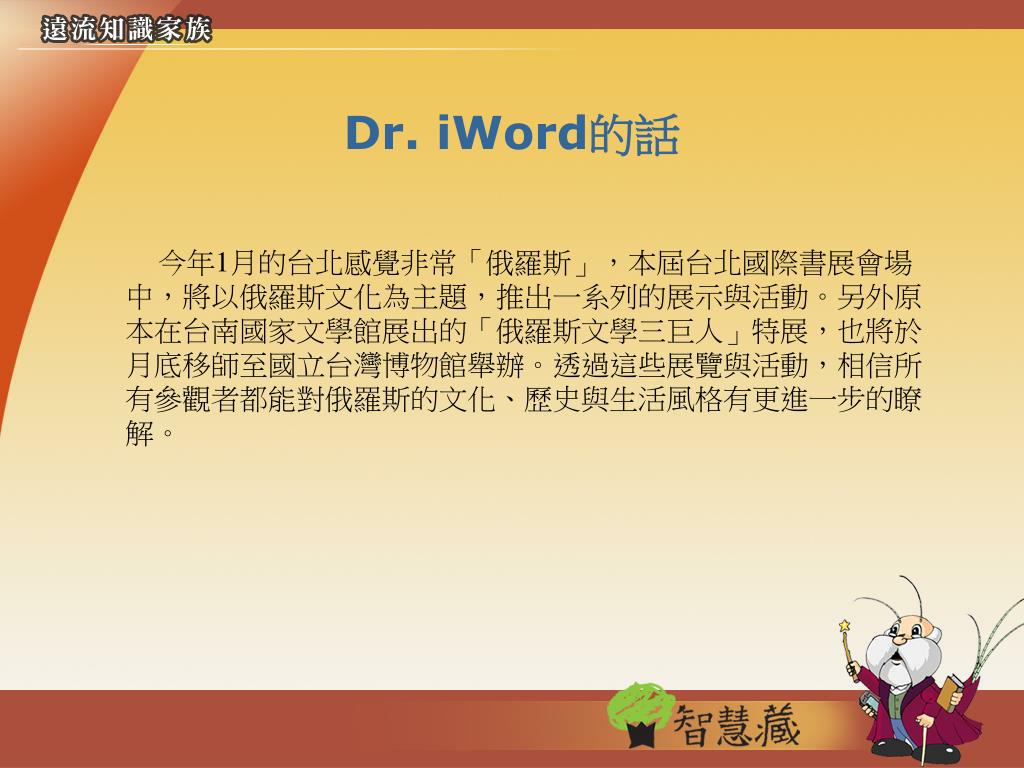 遠流知識家族

Dr. iWord的話

今年1月的台北感覺非常「俄羅斯」，本屆台北國際書展會場中，將以俄羅斯文化為主題，推出一系列的展示與活動。另外原本在台南國家文學館展出的「俄羅斯文學三巨人」特展，也將於月底移師至國立台灣博物館舉辦。透過這些展覽與活動，相信所有參觀者都能對俄羅斯的文化、歷史與生活風格有更進一步的瞭解。

智慧藏